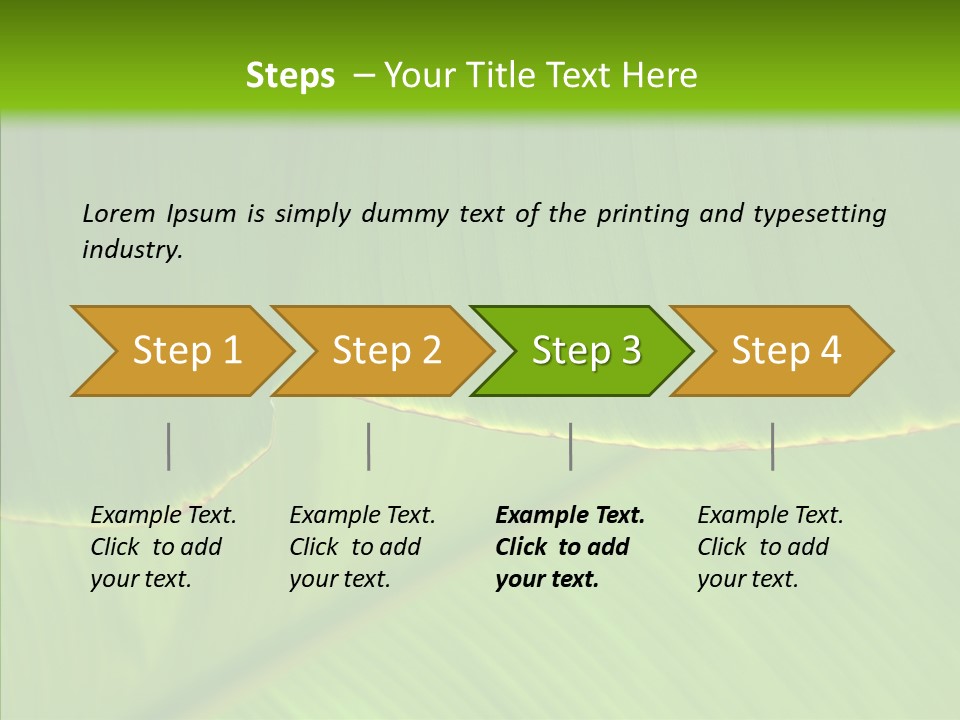 Steps – Your Title Text Here

Lorem Ipsum is simply dummy text of the printing and typesetting industry.

Step 1

Step 2

Step 3

Step 4

Example Text. Click to add your text.

Example Text. Click to add your text.

Example Text. Click to add your text.

Example Text. Click to add your text.